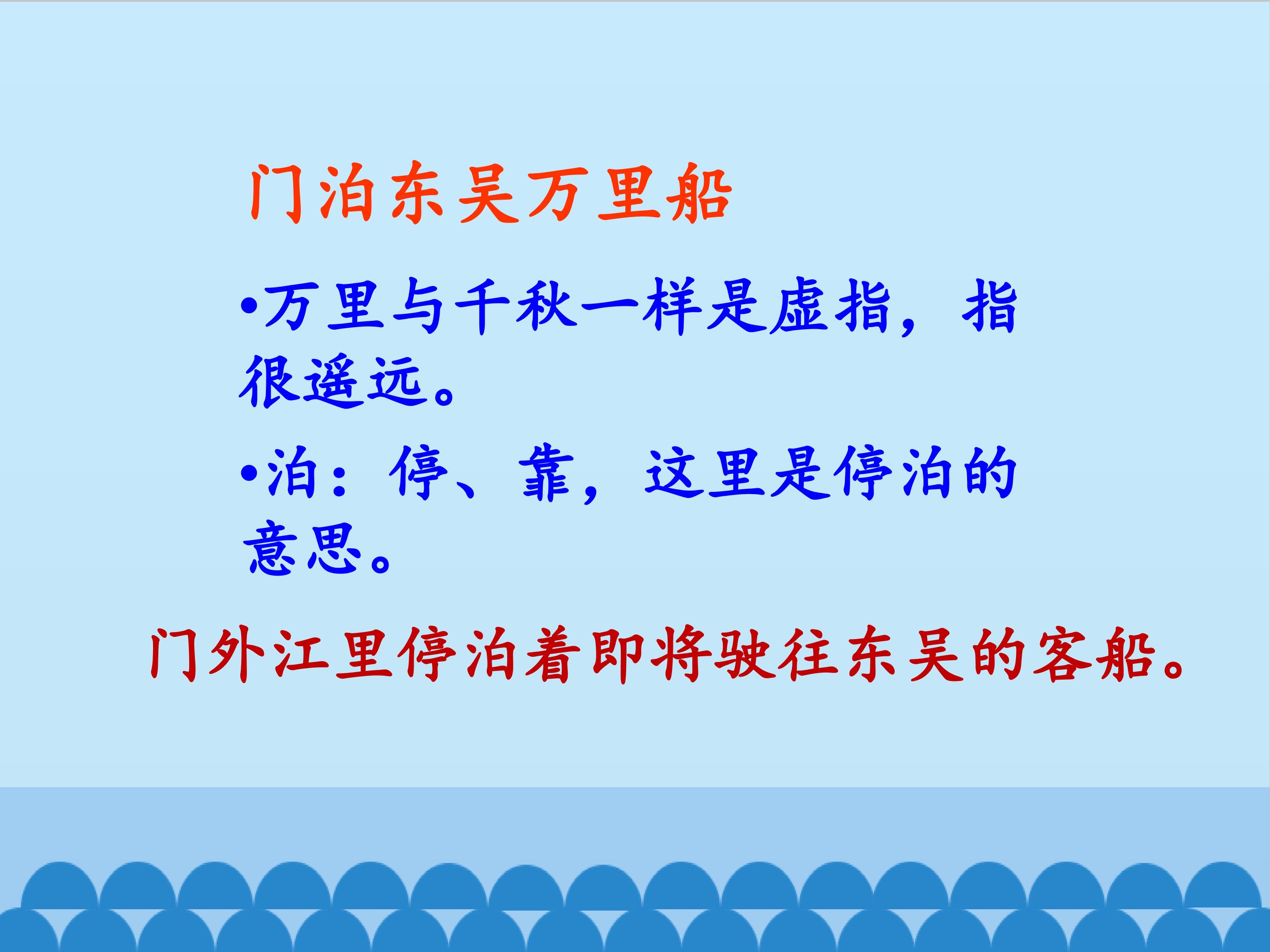 门泊东吴万里船

•万里与千秋一样是虚指，指很遥远。

•泊：停、靠，这里是停泊的意思。

门外江里停泊着即将驶往东吴的客船。